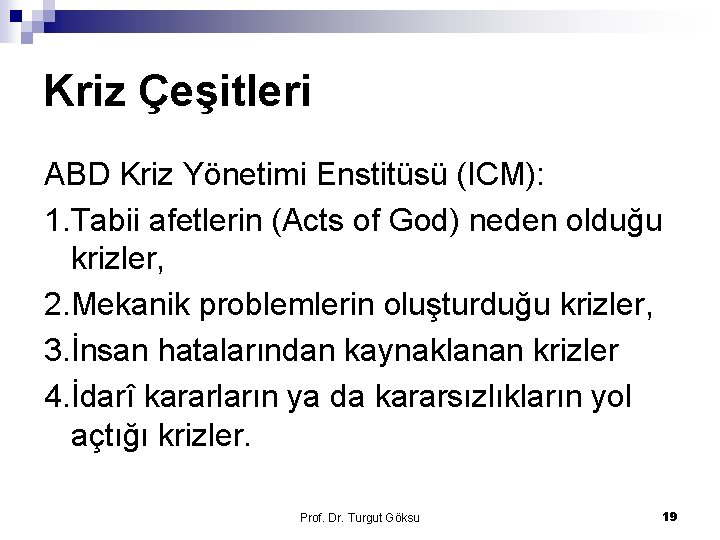 Kriz Çeşitleri

ABD Kriz Yönetimi Enstitüsü (ICM):

1.Tabii afetlerin (Acts of God) neden olduğu krizler,

2.Mekanik problemlerin oluşturduğu krizler,

3.İnsan hatalarından kaynaklanan krizler

4.İdarî kararların ya da kararsızlıkların yol açtığı krizler.

Prof. Dr. Turgut Göksu

19